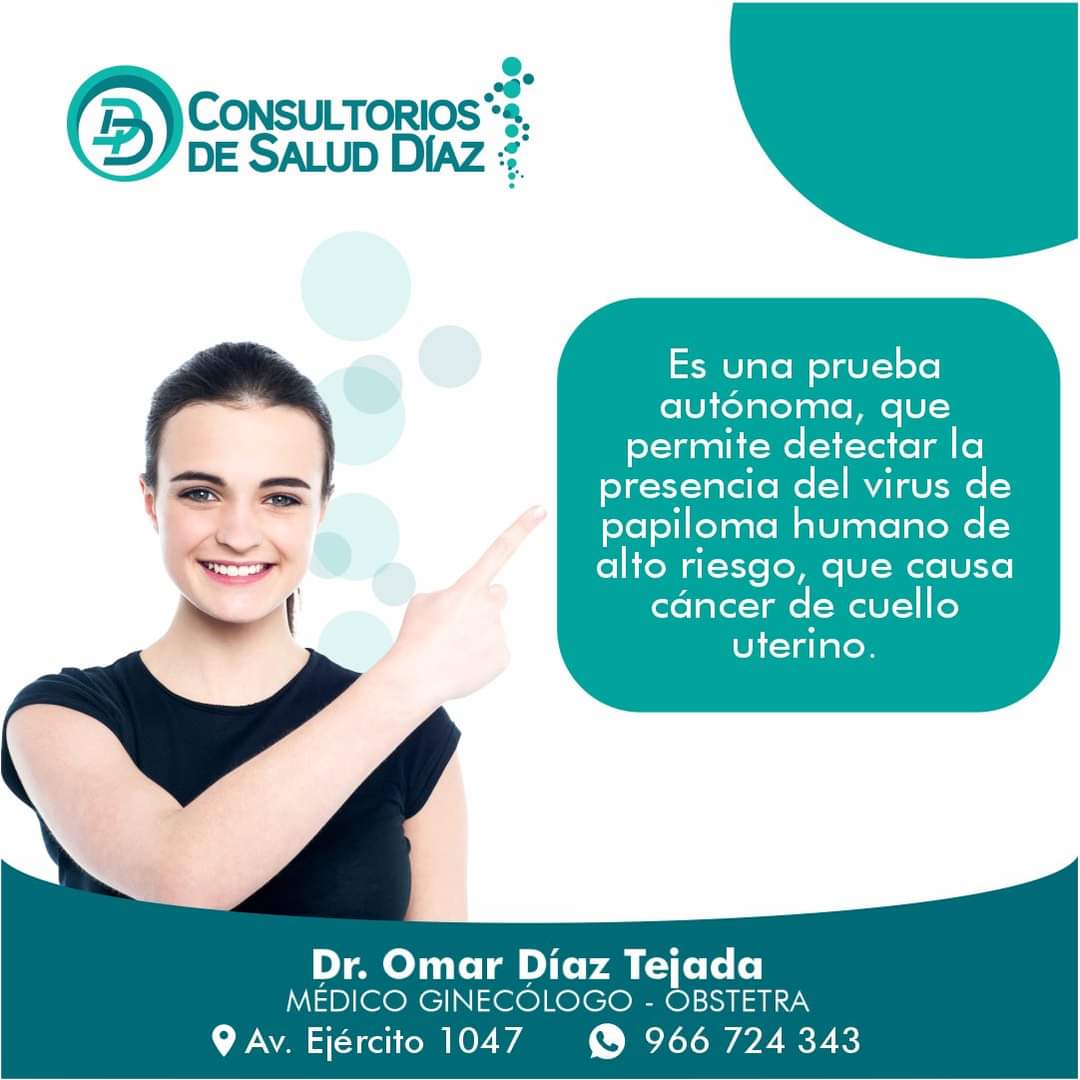 DD CONSULTORIOS DE SALUD DÍAZ

Es una prueba autónoma, que permite detectar la presencia del virus de papiloma humano de alto riesgo, que causa cáncer de cuello uterino.

Dr. Omar Díaz Tejada
MÉDICO GINECÓLOGO - OBSTETRA
Av. Ejército 1047 966 724 343